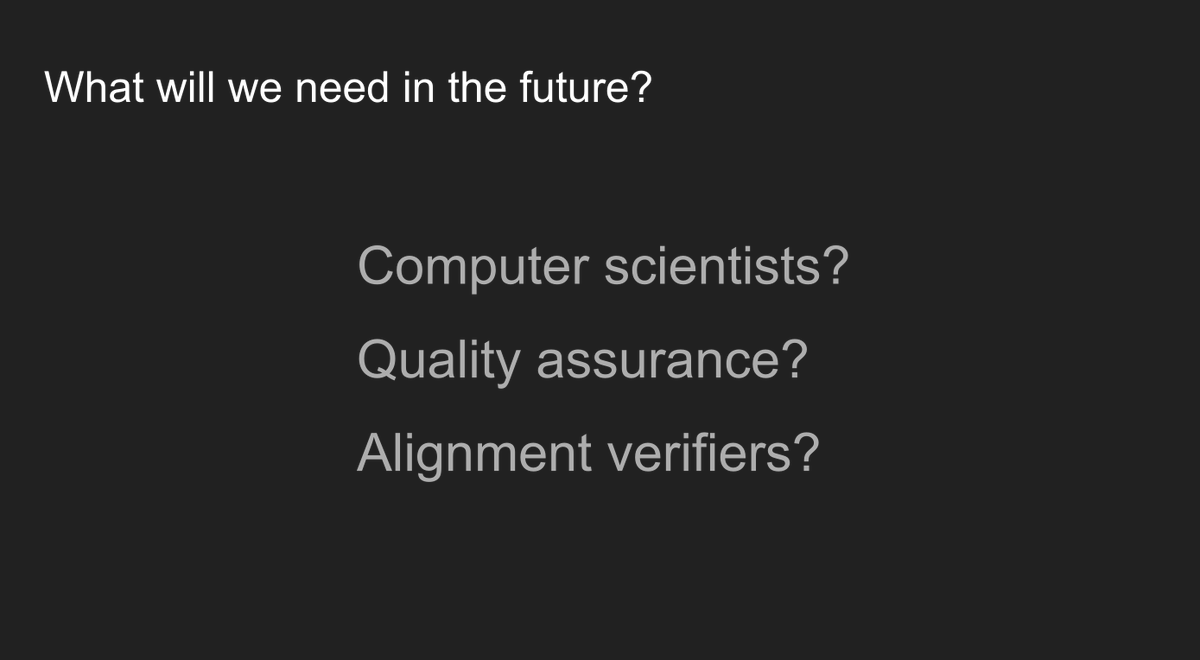 What will we need in the future?

Computer scientists?

Quality assurance?

Alignment verifiers?